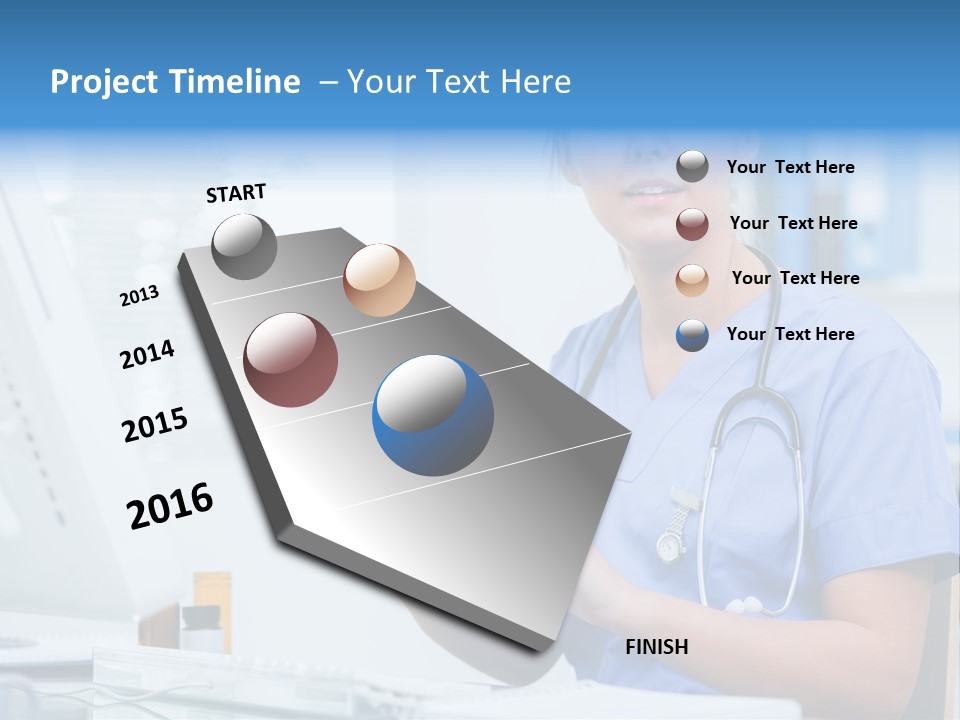 Project Timeline – Your Text Here

START

2013

2014

2015

2016

Your Text Here

Your Text Here

Your Text Here

Your Text Here

FINISH